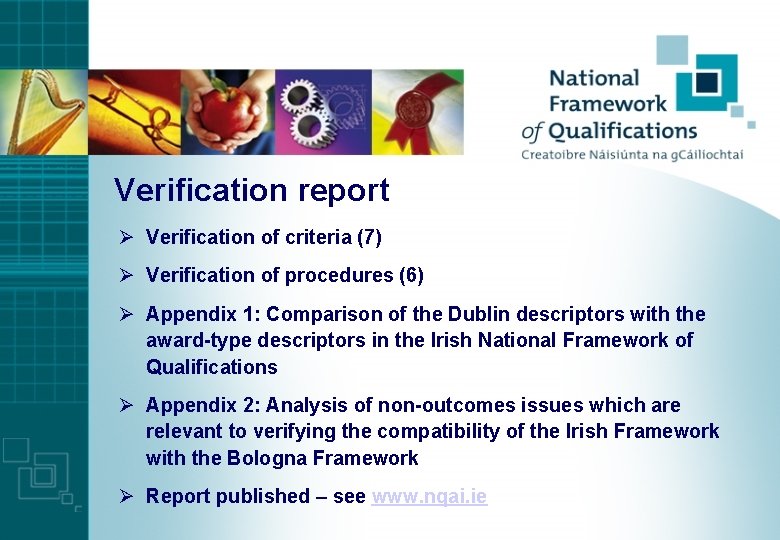 National Framework of Qualifications
Creatoibre Náisiúnta na gCáilíochtaí

Verification report

➢ Verification of criteria (7)

➢ Verification of procedures (6)

➢ Appendix 1: Comparison of the Dublin descriptors with the award-type descriptors in the Irish National Framework of Qualifications

➢ Appendix 2: Analysis of non-outcomes issues which are relevant to verifying the compatibility of the Irish Framework with the Bologna Framework

➢ Report published – see www.nqai.ie